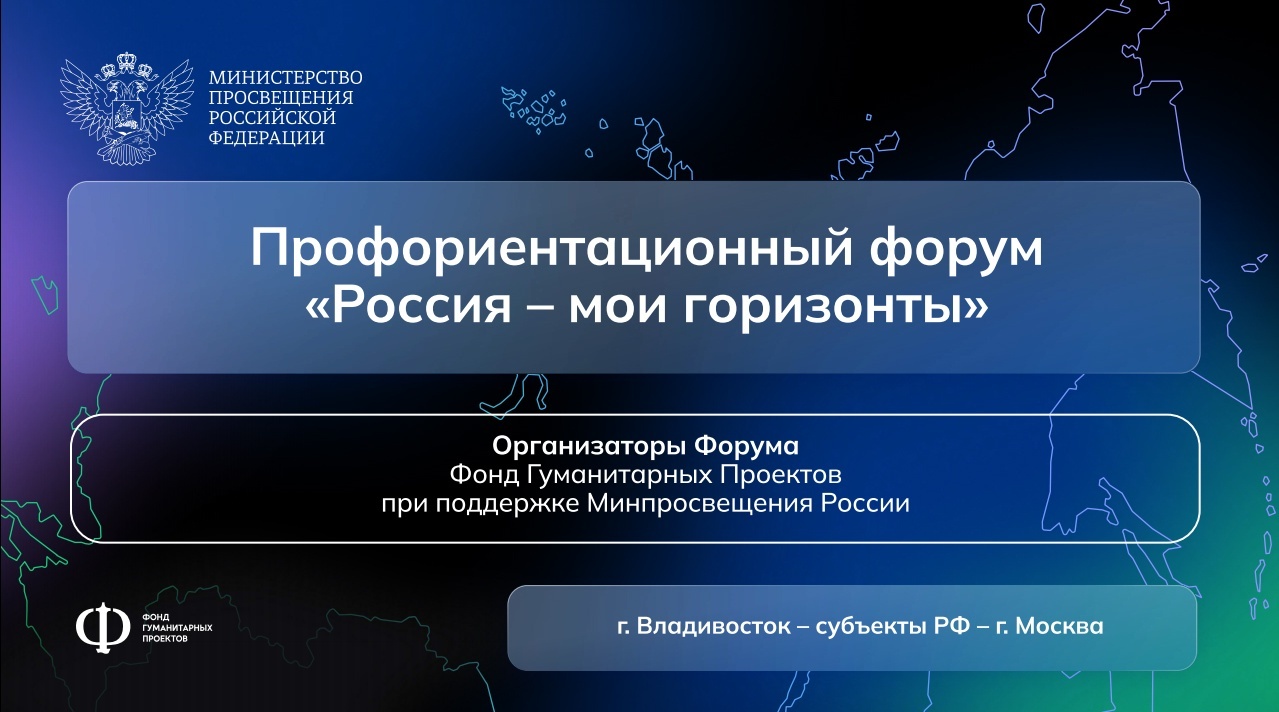 МИНИСТЕРСТВО ПРОСВЕЩЕНИЯ РОССИЙСКОЙ ФЕДЕРАЦИИ

Профориентационный форум «Россия – мои горизонты»

Организаторы Форума
Фонд Гуманитарных Проектов
при поддержке Минпросвещения России

ФОНД ГУМАНИТАРНЫХ ПРОЕКТОВ

г. Владивосток – субъекты РФ – г. Москва